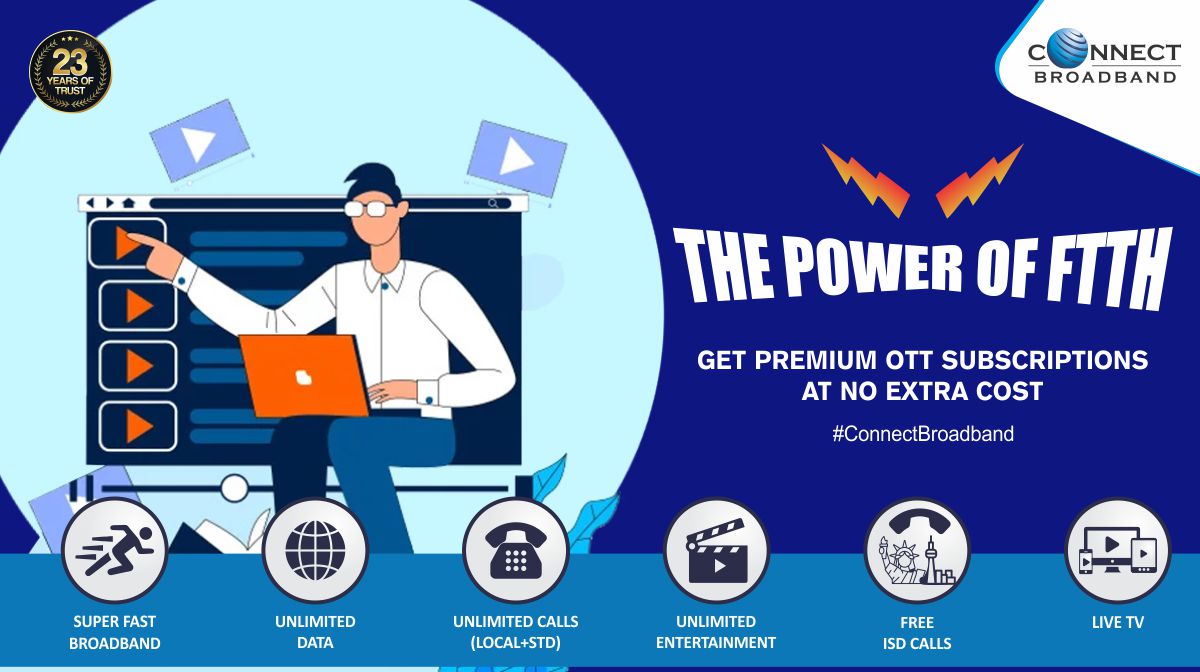 23 YEARS OF TRUST

CONNECT BROADBAND

THE POWER OF FTTH

GET PREMIUM OTT SUBSCRIPTIONS AT NO EXTRA COST

#ConnectBroadband

SUPER FAST BROADBAND

UNLIMITED DATA

UNLIMITED CALLS (LOCAL+STD)

UNLIMITED ENTERTAINMENT

FREE ISD CALLS

LIVE TV